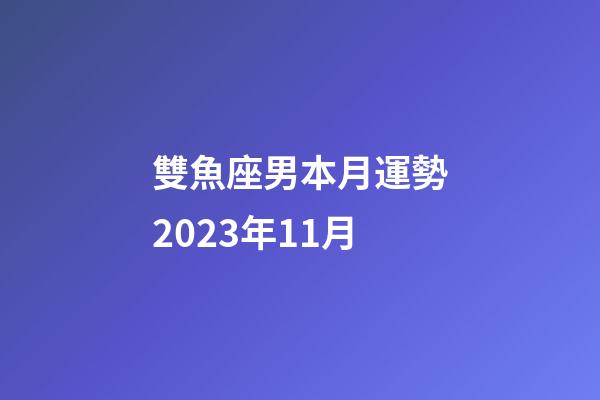 雙魚座男本月運勢
2023年11月